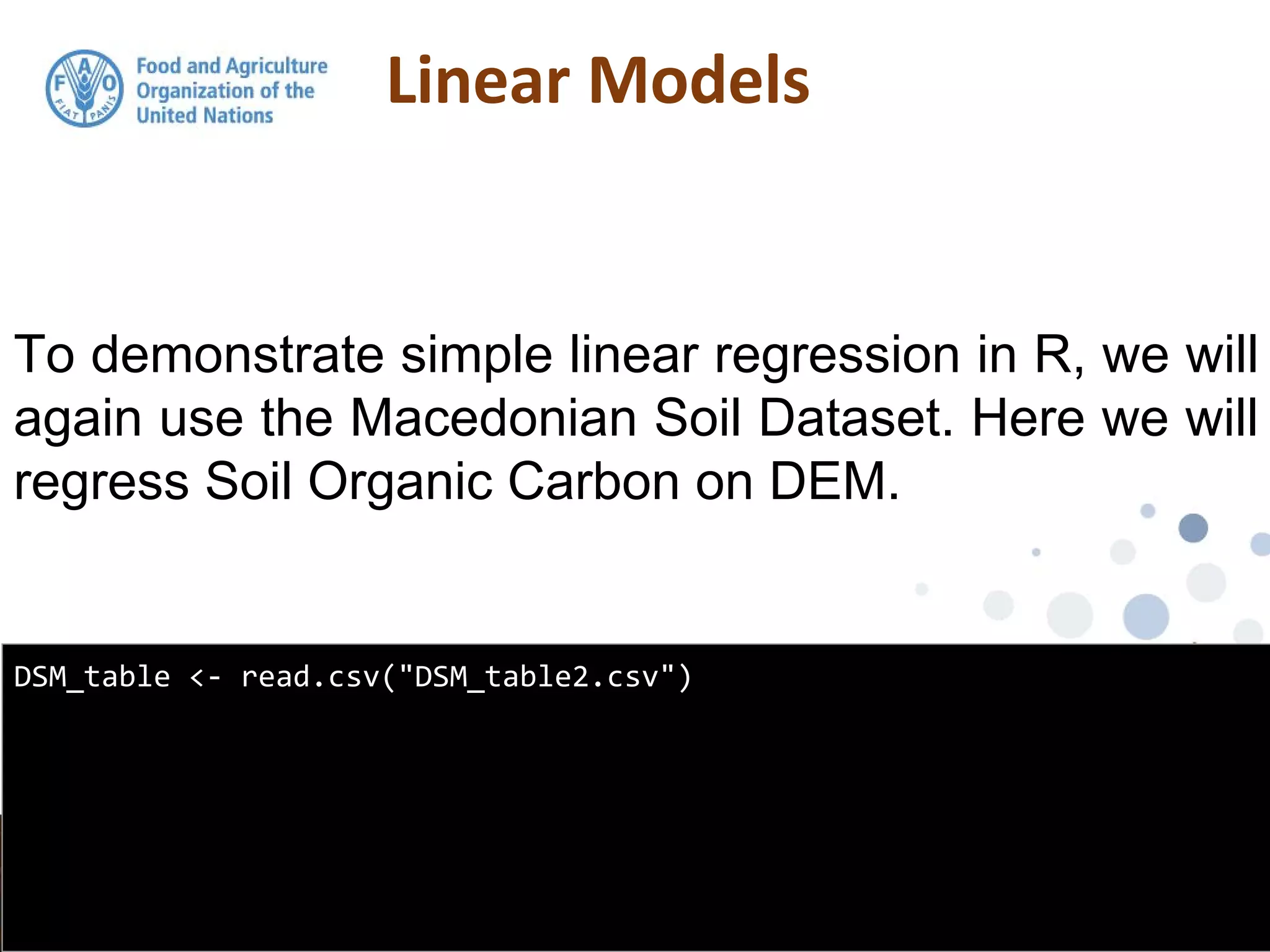 F A O
FIAT PANIS

Food and Agriculture Organization of the United Nations

Linear Models

To demonstrate simple linear regression in R, we will again use the Macedonian Soil Dataset. Here we will regress Soil Organic Carbon on DEM.

DSM_table <- read.csv("DSM_table2.csv")